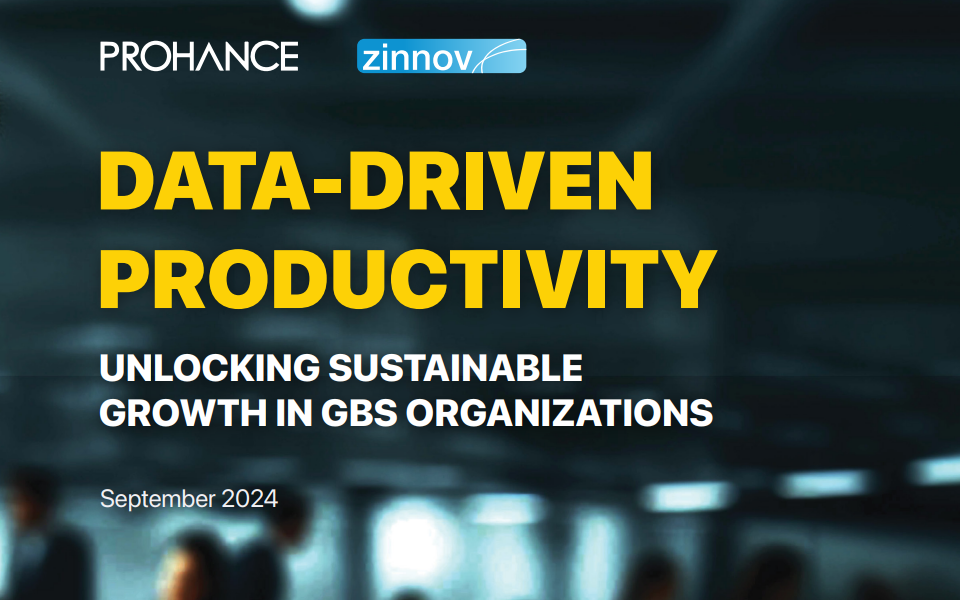 PROHANCE

zinnov

DATA-DRIVEN PRODUCTIVITY

UNLOCKING SUSTAINABLE GROWTH IN GBS ORGANIZATIONS

September 2024